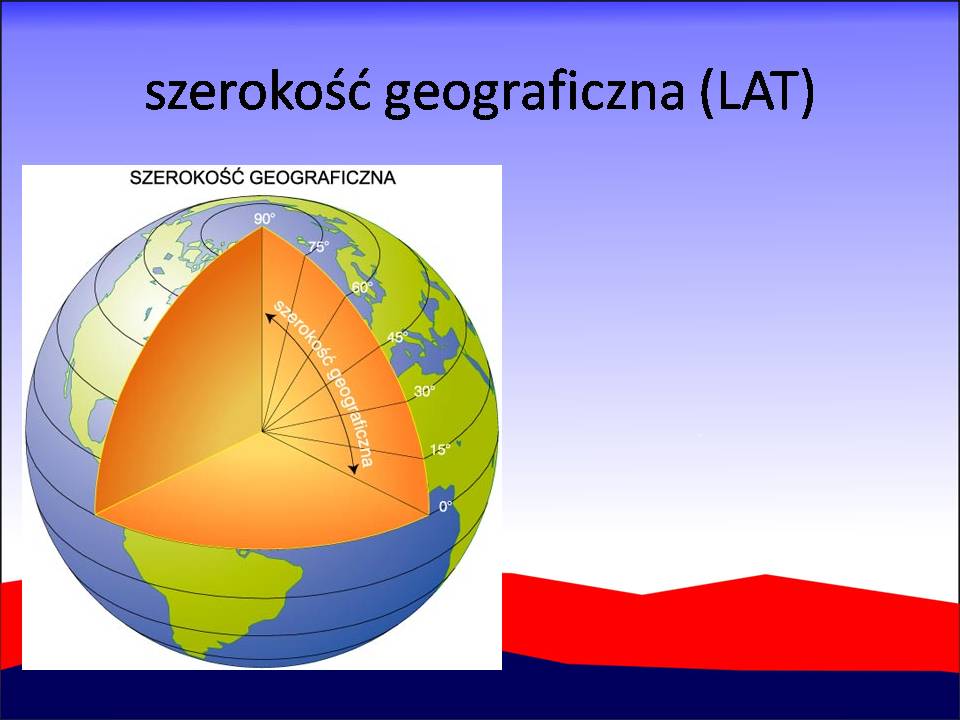 szerokość geograficzna (LAT)

SZEROKOŚĆ GEOGRAFICZNA

90°
75°
60°
45°
30°
15°
0°

szerokość geograficzna